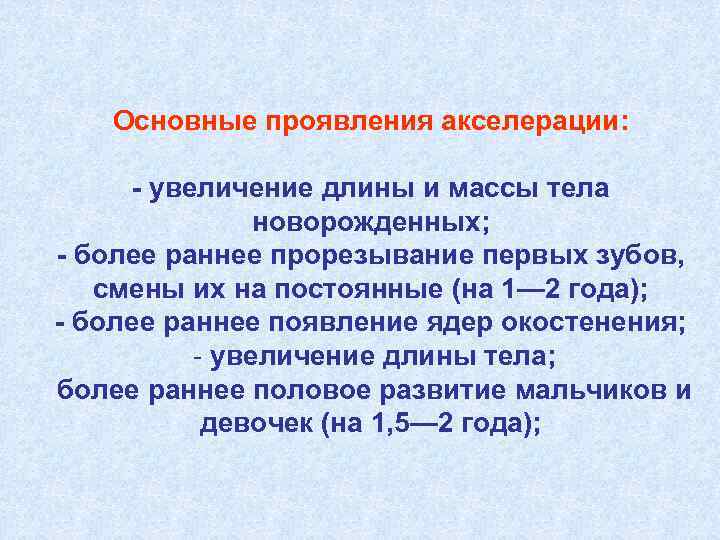 Основные проявления акселерации:

- увеличение длины и массы тела новорожденных;
- более раннее прорезывание первых зубов, смены их на постоянные (на 1—2 года);
- более раннее появление ядер окостенения;
- увеличение длины тела;
более раннее половое развитие мальчиков и девочек (на 1,5—2 года);